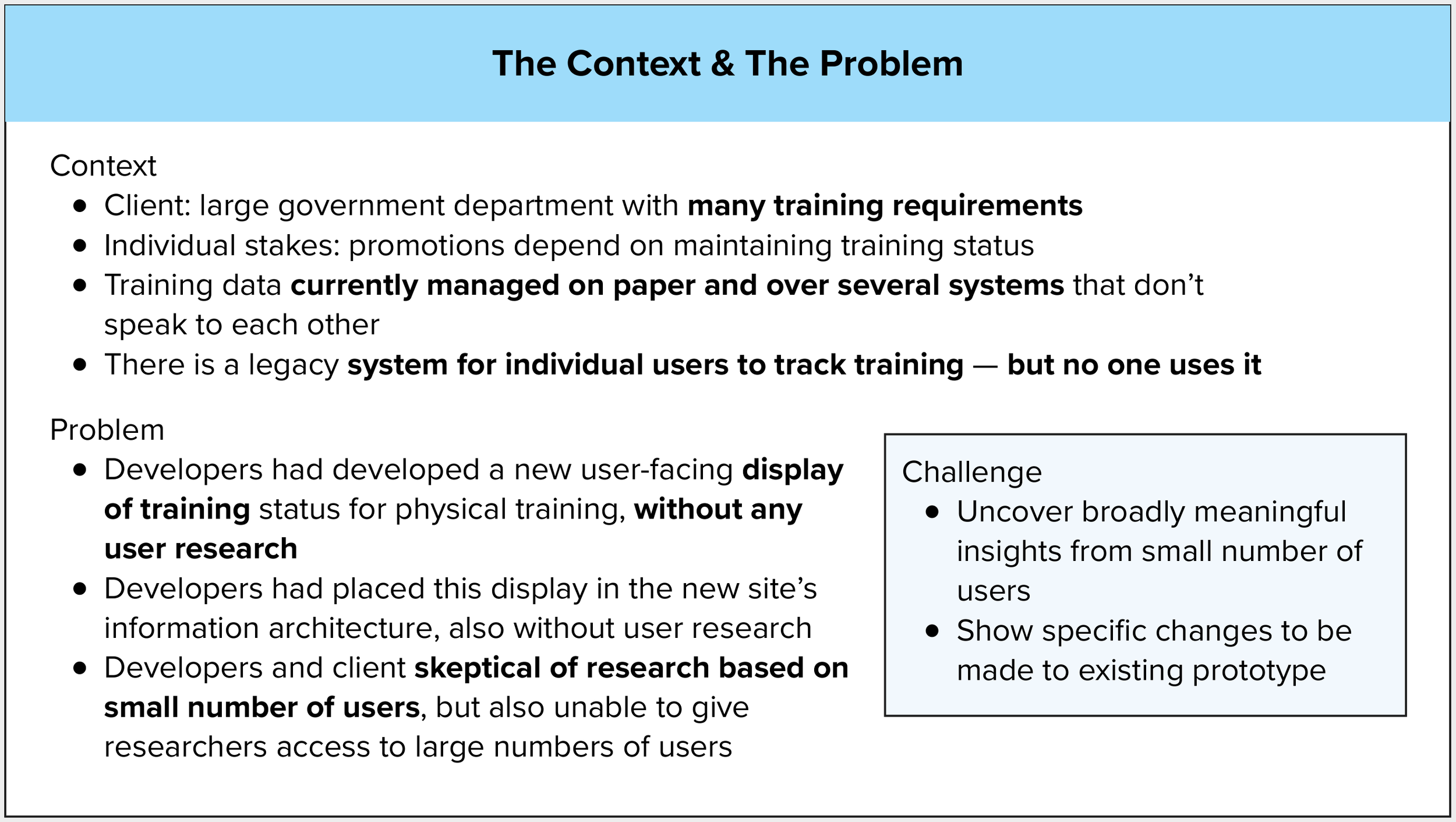 The Context & The Problem

Context
- Client: large government department with many training requirements
- Individual stakes: promotions depend on maintaining training status
- Training data currently managed on paper and over several systems that don't speak to each other
- There is a legacy system for individual users to track training — but no one uses it

Problem
- Developers had developed a new user-facing display of training status for physical training, without any user research
- Developers had placed this display in the new site's information architecture, also without user research
- Developers and client skeptical of research based on small number of users, but also unable to give researchers access to large numbers of users

Challenge
- Uncover broadly meaningful insights from small number of users
- Show specific changes to be made to existing prototype